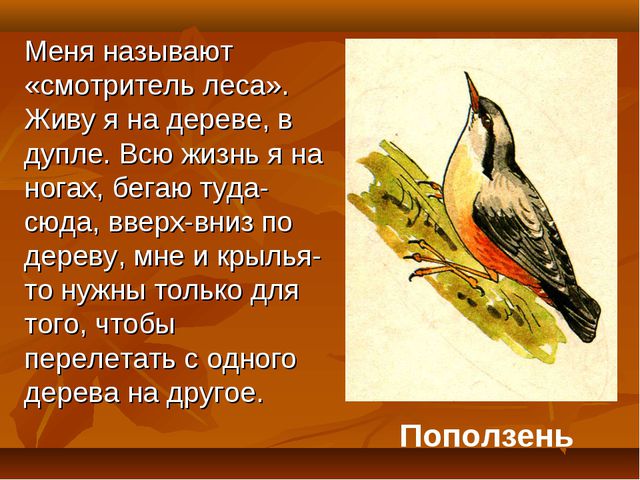 Меня называют «смотритель леса». Живу я на дереве, в дупле. Всю жизнь я на ногах, бегаю туда-сюда, вверх-вниз по дереву, мне и крылья-то нужны только для того, чтобы перелетать с одного дерева на другое.

Поползень